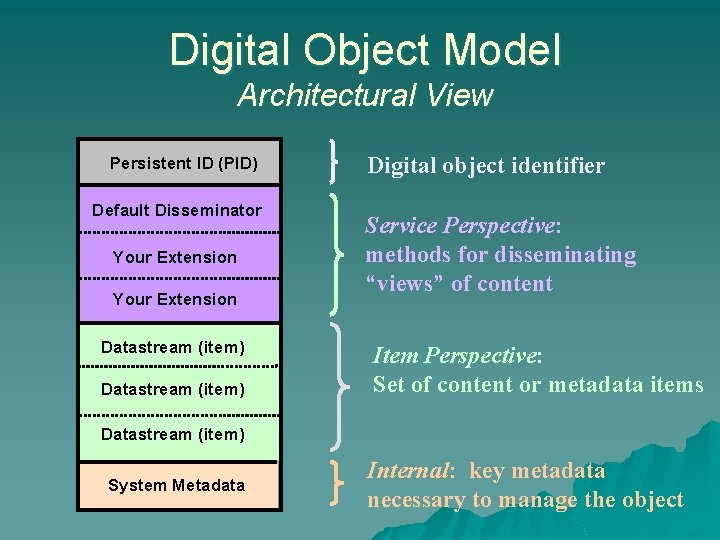 Digital Object Model
Architectural View

Persistent ID (PID)

Default Disseminator

Your Extension

Your Extension

Datastream (item)

Datastream (item)

Datastream (item)

System Metadata

Digital object identifier

Service Perspective: methods for disseminating “views” of content

Item Perspective: Set of content or metadata items

Internal: key metadata necessary to manage the object